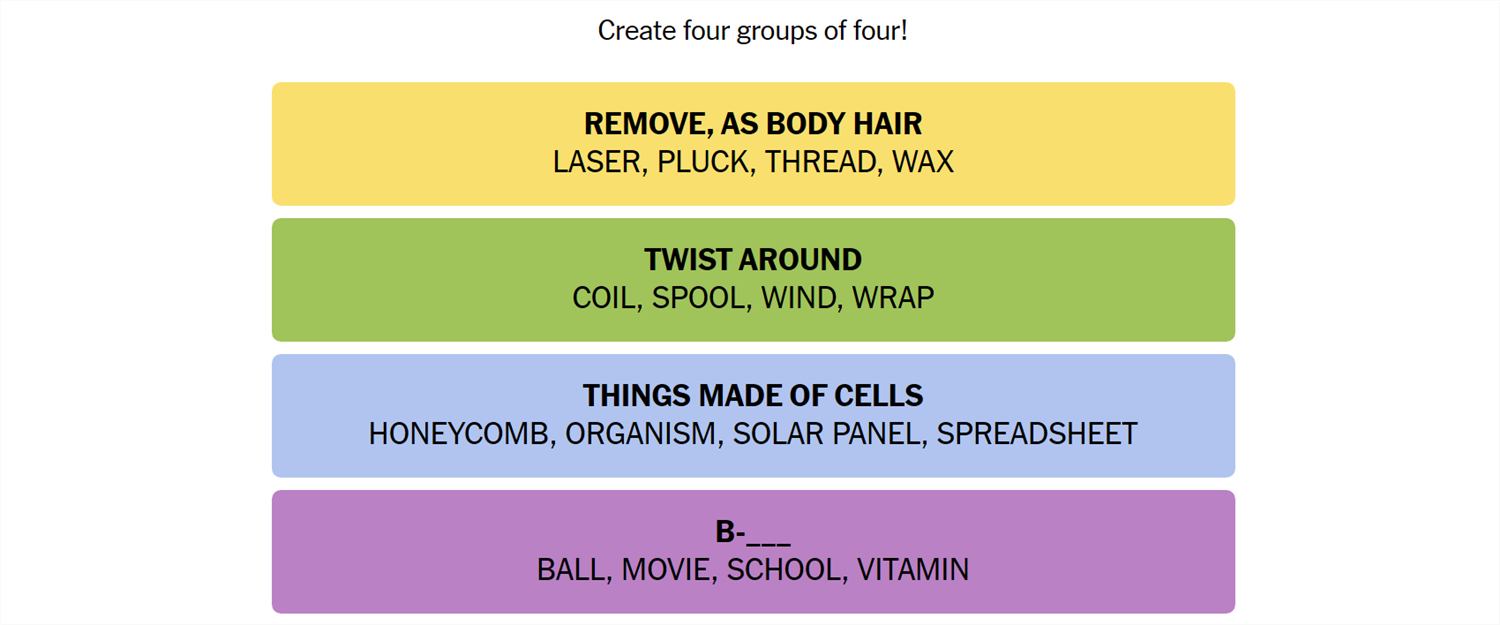 Create four groups of four!

REMOVE, AS BODY HAIR
LASER, PLUCK, THREAD, WAX

TWIST AROUND
COIL, SPOOL, WIND, WRAP

THINGS MADE OF CELLS
HONEYCOMB, ORGANISM, SOLAR PANEL, SPREADSHEET

B-___
BALL, MOVIE, SCHOOL, VITAMIN